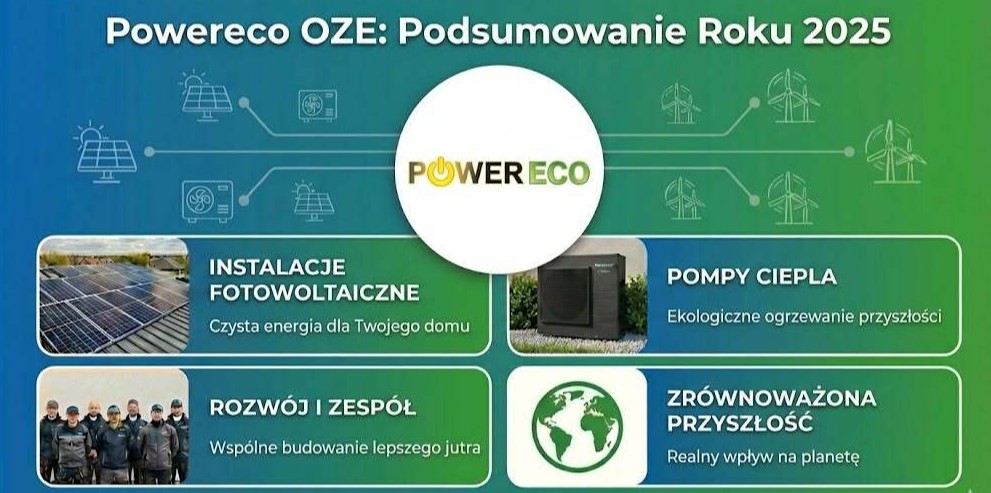 Powereco OZE: Podsumowanie Roku 2025

POWER ECO

INSTALACJE FOTOWOLTAICZNE
Czysta energia dla Twojego domu

POMPY CIEPLA
Ekologiczne ogrzewanie przyszłości

ROZWÓJ I ZESPÓŁ
Wspólne budowanie lepszego jutra

ZRÓWNOWAŻONA PRZYSZŁOŚĆ
Realny wpływ na planetę